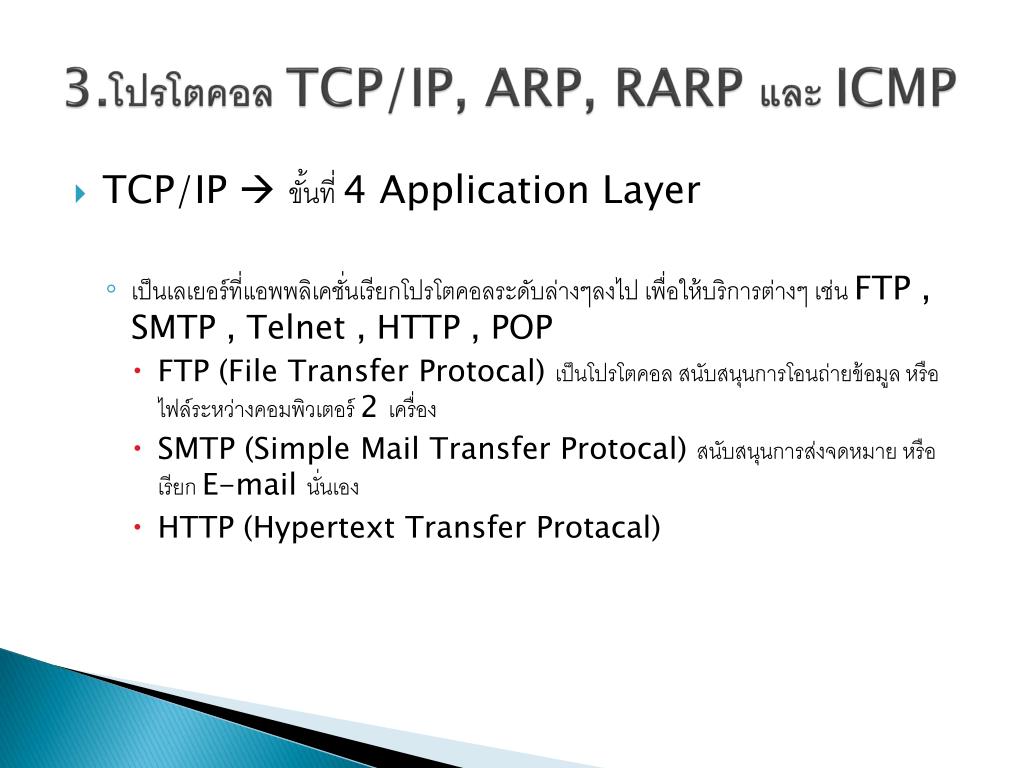 3.โปรโตคอล TCP/IP, ARP, RARP และ ICMP

TCP/IP → ขั้นที่ 4 Application Layer

เป็นเลเยอร์ที่แอพพลิเคชั่นเรียกโปรโตคอลระดับล่างๆลงไป เพื่อให้บริการต่างๆ เช่น FTP , SMTP , Telnet , HTTP , POP

FTP (File Transfer Protocal) เป็นโปรโตคอล สนับสนุนการโอนถ่ายข้อมูล หรือไฟล์ระหว่างคอมพิวเตอร์ 2 เครื่อง

SMTP (Simple Mail Transfer Protocal) สนับสนุนการส่งจดหมาย หรือเรียก E-mail นั่นเอง

HTTP (Hypertext Transfer Protacal)